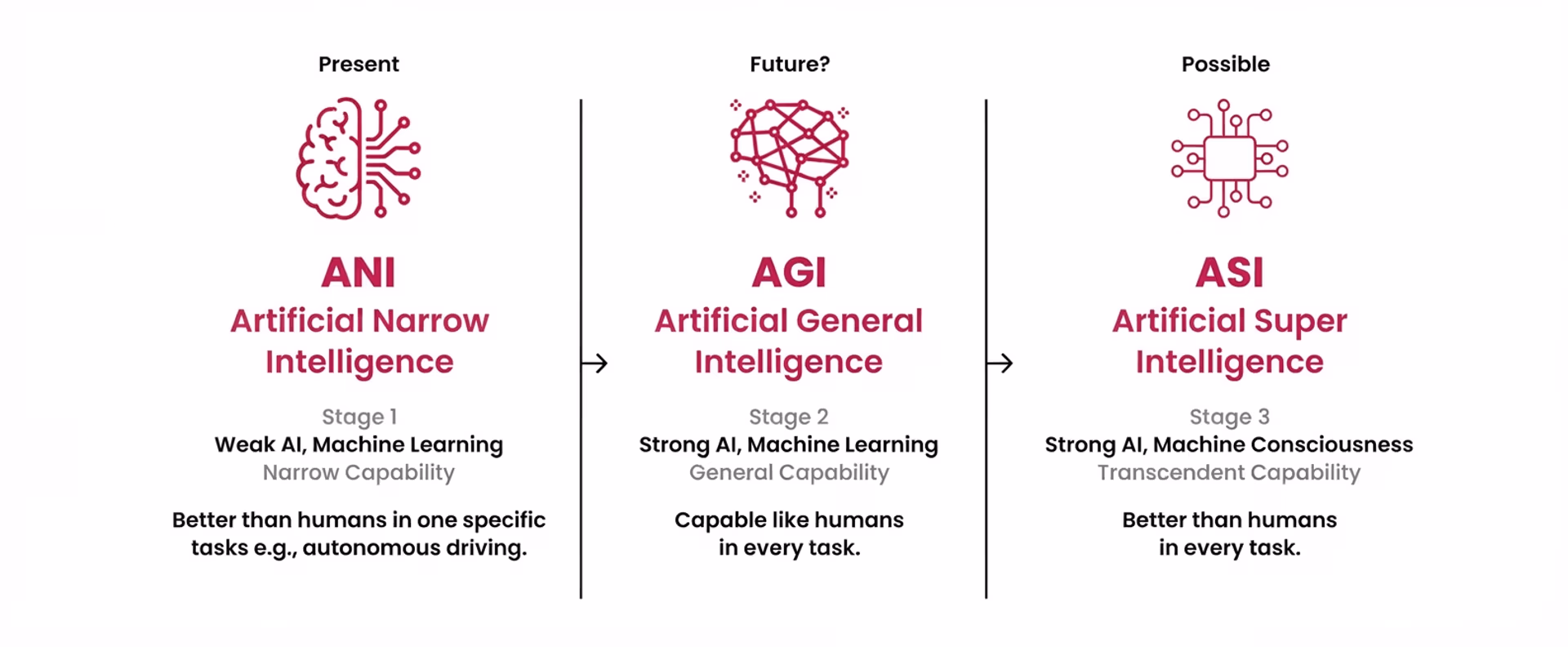 Present

ANI
Artificial Narrow Intelligence

Stage 1
Weak AI, Machine Learning
Narrow Capability

Better than humans in one specific tasks e.g., autonomous driving.

Future?

AGI
Artificial General Intelligence

Stage 2
Strong AI, Machine Learning
General Capability

Capable like humans in every task.

Possible

ASI
Artificial Super Intelligence

Stage 3
Strong AI, Machine Consciousness
Transcendent Capability

Better than humans in every task.